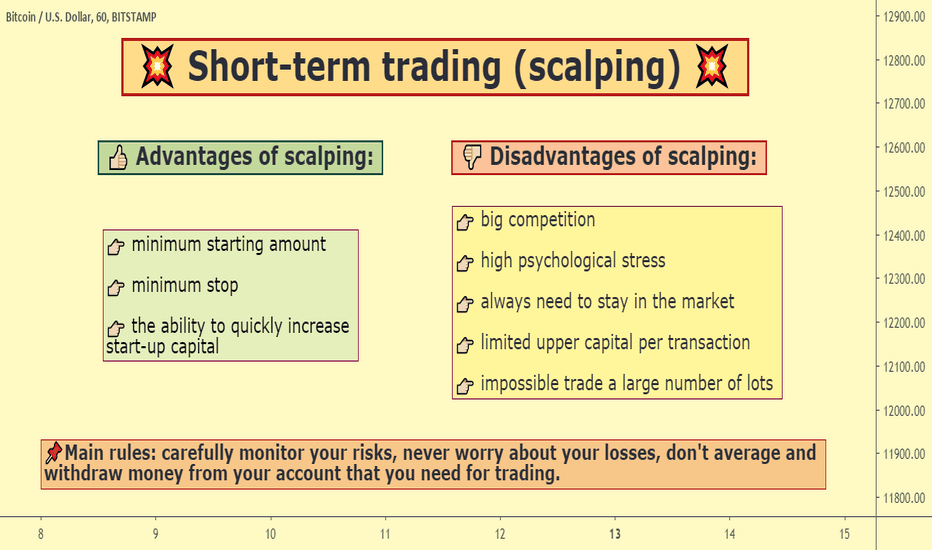 Bitcoin / U.S. Dollar, 60, BITSTAMP

💥 Short-term trading (scalping) 💥

👍 Advantages of scalping:

👉 minimum starting amount

👉 minimum stop

👉 the ability to quickly increase start-up capital

👎 Disadvantages of scalping:

👉 big competition

👉 high psychological stress

👉 always need to stay in the market

👉 limited upper capital per transaction

👉 impossible trade a large number of lots

📌Main rules: carefully monitor your risks, never worry about your losses, don't average and withdraw money from your account that you need for trading.

12900.00
12800.00
12700.00
12600.00
12500.00
12400.00
12300.00
12200.00
12100.00
12000.00
11900.00
11800.00

8 9 10 11 12 13 14 15